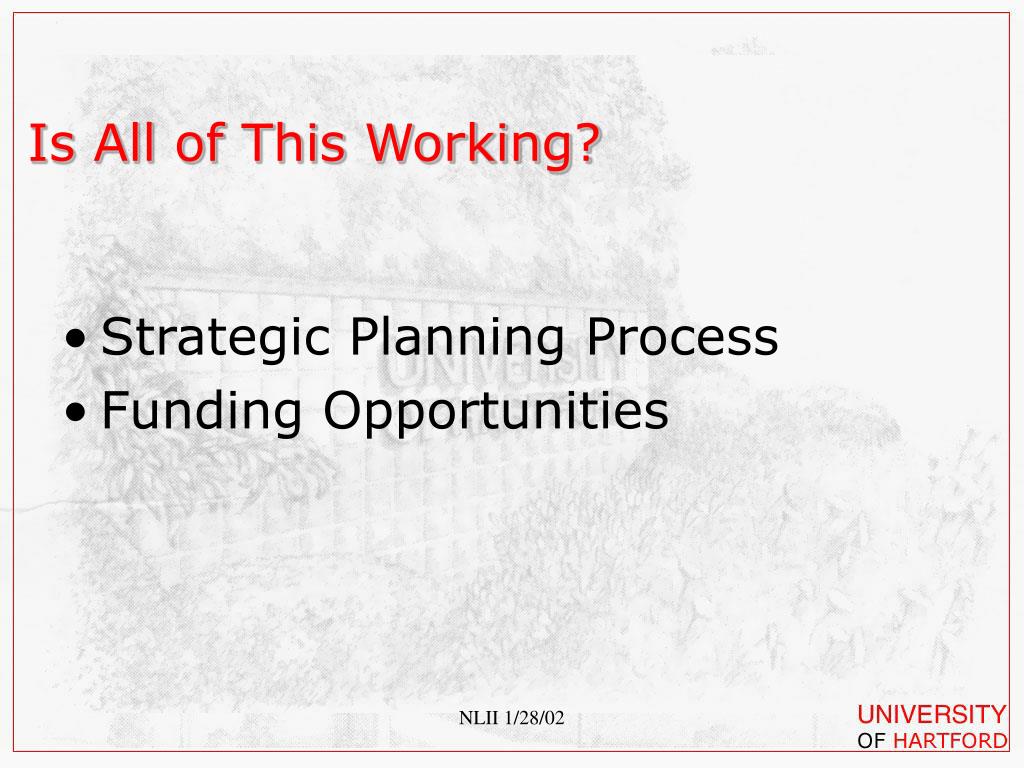 Is All of This Working?

• Strategic Planning Process
• Funding Opportunities

NLII 1/28/02

UNIVERSITY
OF HARTFORD